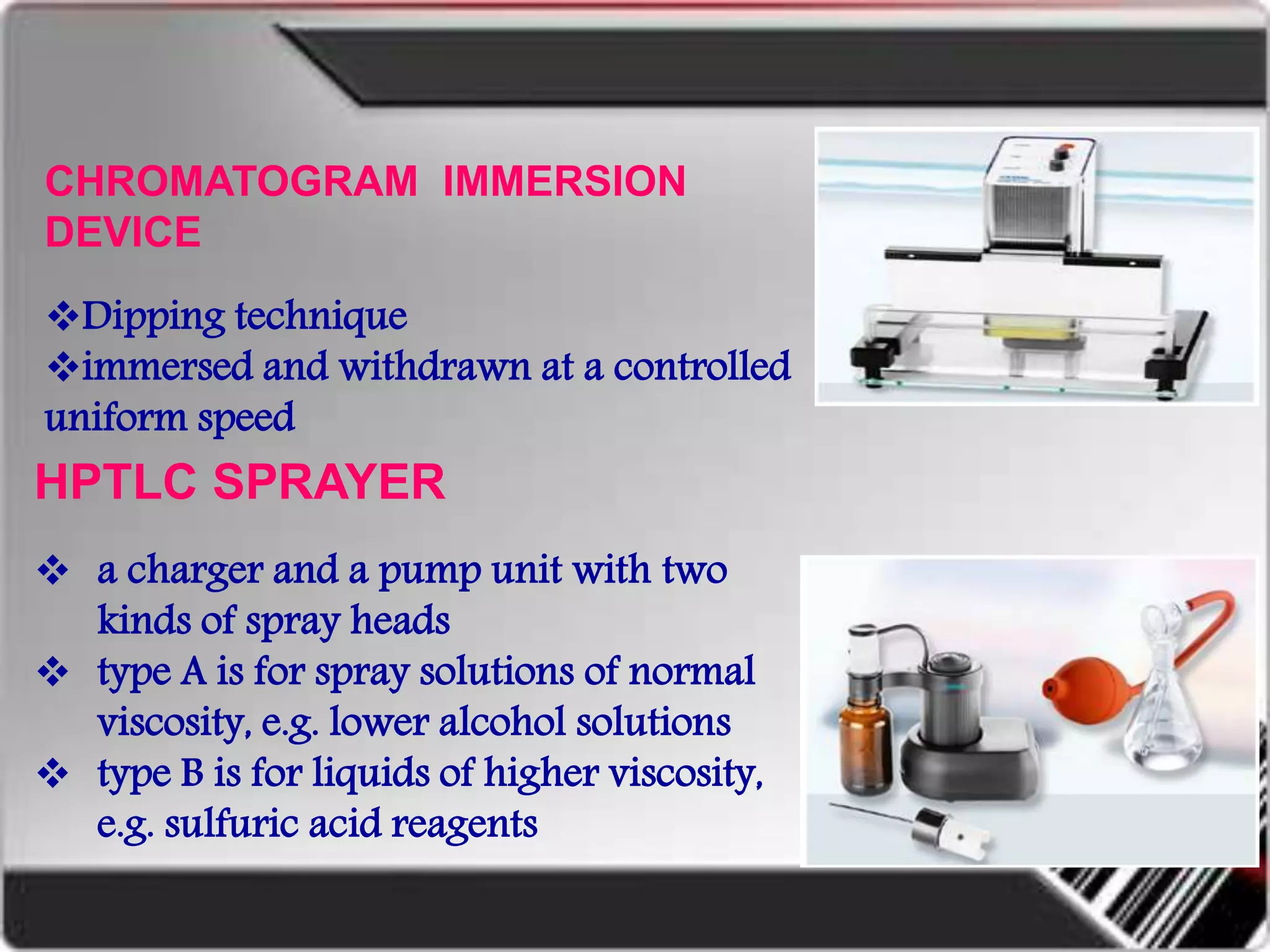 CHROMATOGRAM IMMERSION DEVICE

❖Dipping technique
❖immersed and withdrawn at a controlled uniform speed

HPTLC SPRAYER

❖ a charger and a pump unit with two kinds of spray heads
❖ type A is for spray solutions of normal viscosity, e.g. lower alcohol solutions
❖ type B is for liquids of higher viscosity, e.g. sulfuric acid reagents